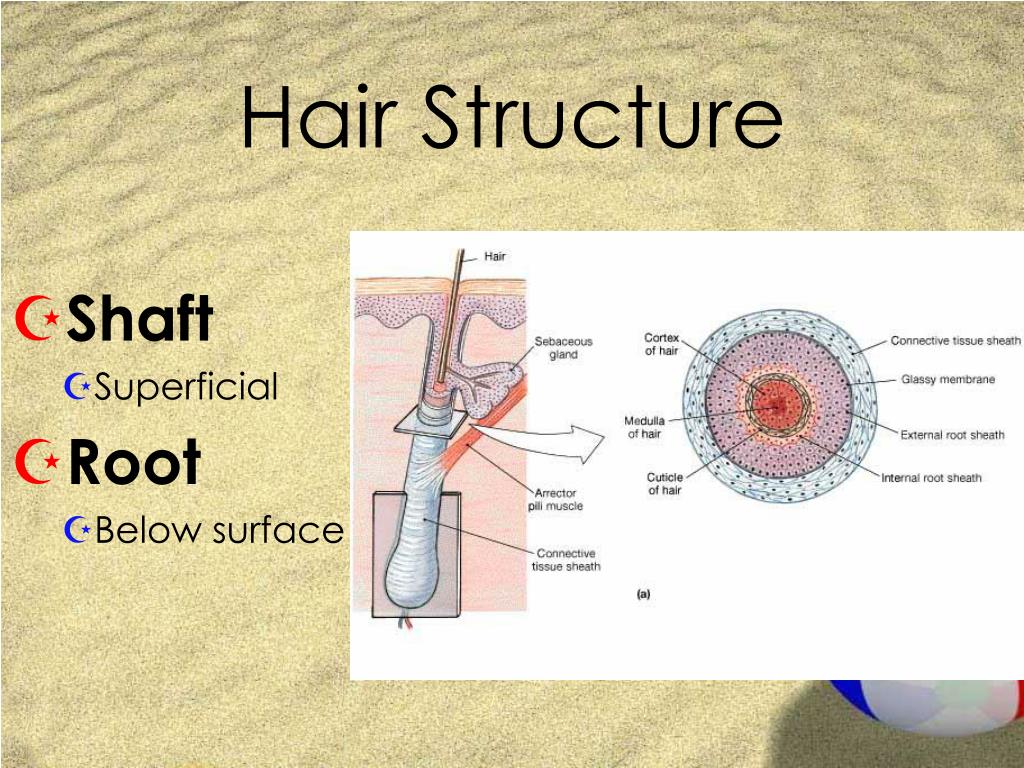 Hair Structure

Shaft
Superficial
Root
Below surface

Hair
Sebaceous gland
Arrector pili muscle
Connective tissue sheath
Cortex of hair
Medulla of hair
Cuticle of hair
Connective tissue sheath
Glassy membrane
External root sheath
Internal root sheath
(a)